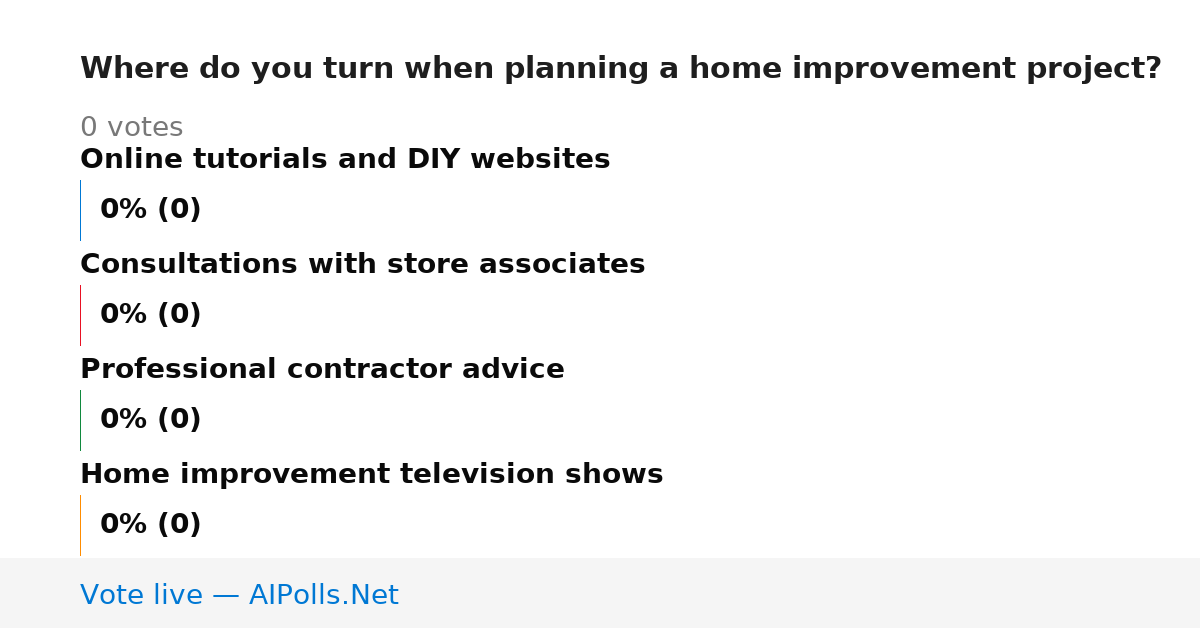 Where do you turn when planning a home improvement project?

0 votes

Online tutorials and DIY websites

0% (0)

Consultations with store associates

0% (0)

Professional contractor advice

0% (0)

Home improvement television shows

0% (0)

Vote live — AIPolls.Net